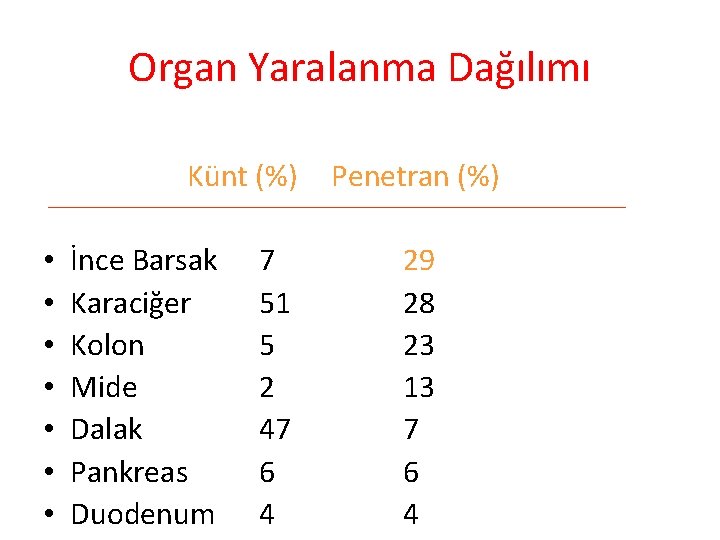 Organ Yaralanma Dağılımı

| | Künt (%) | Penetran (%) |
|---|---|---|
| • İnce Barsak | 7 | 29 |
| • Karaciğer | 51 | 28 |
| • Kolon | 5 | 23 |
| • Mide | 2 | 13 |
| • Dalak | 47 | 7 |
| • Pankreas | 6 | 6 |
| • Duodenum | 4 | 4 |